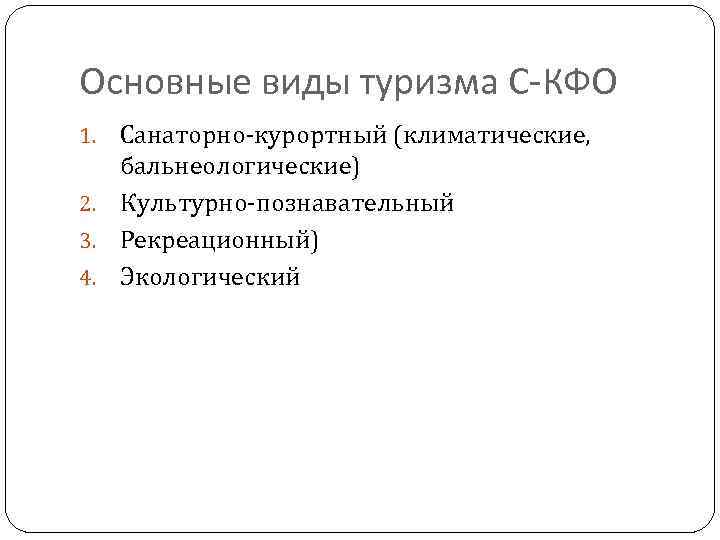 Основные виды туризма С-КФО

1. Санаторно-курортный (климатические, бальнеологические)
2. Культурно-познавательный
3. Рекреационный)
4. Экологический